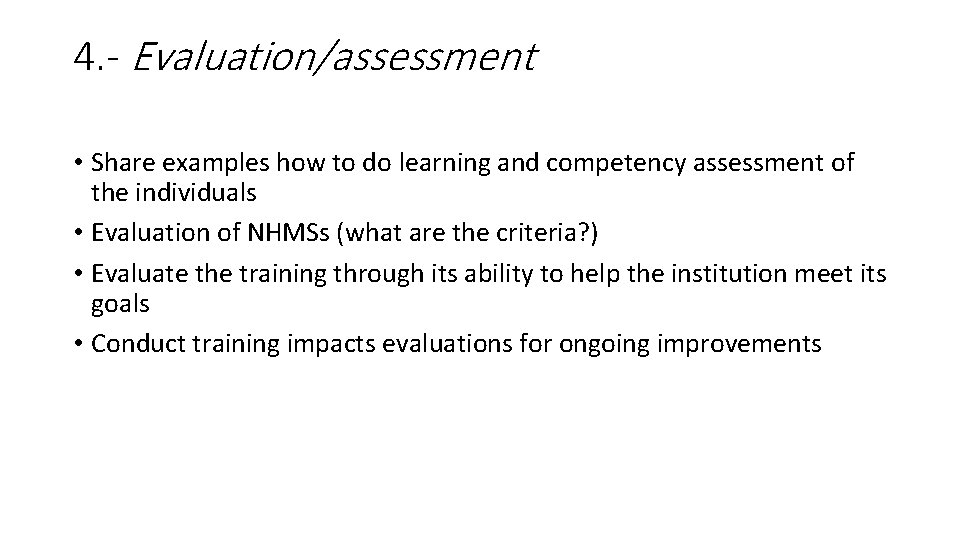 4.- Evaluation/assessment

• Share examples how to do learning and competency assessment of the individuals
• Evaluation of NHMSs (what are the criteria?)
• Evaluate the training through its ability to help the institution meet its goals
• Conduct training impacts evaluations for ongoing improvements